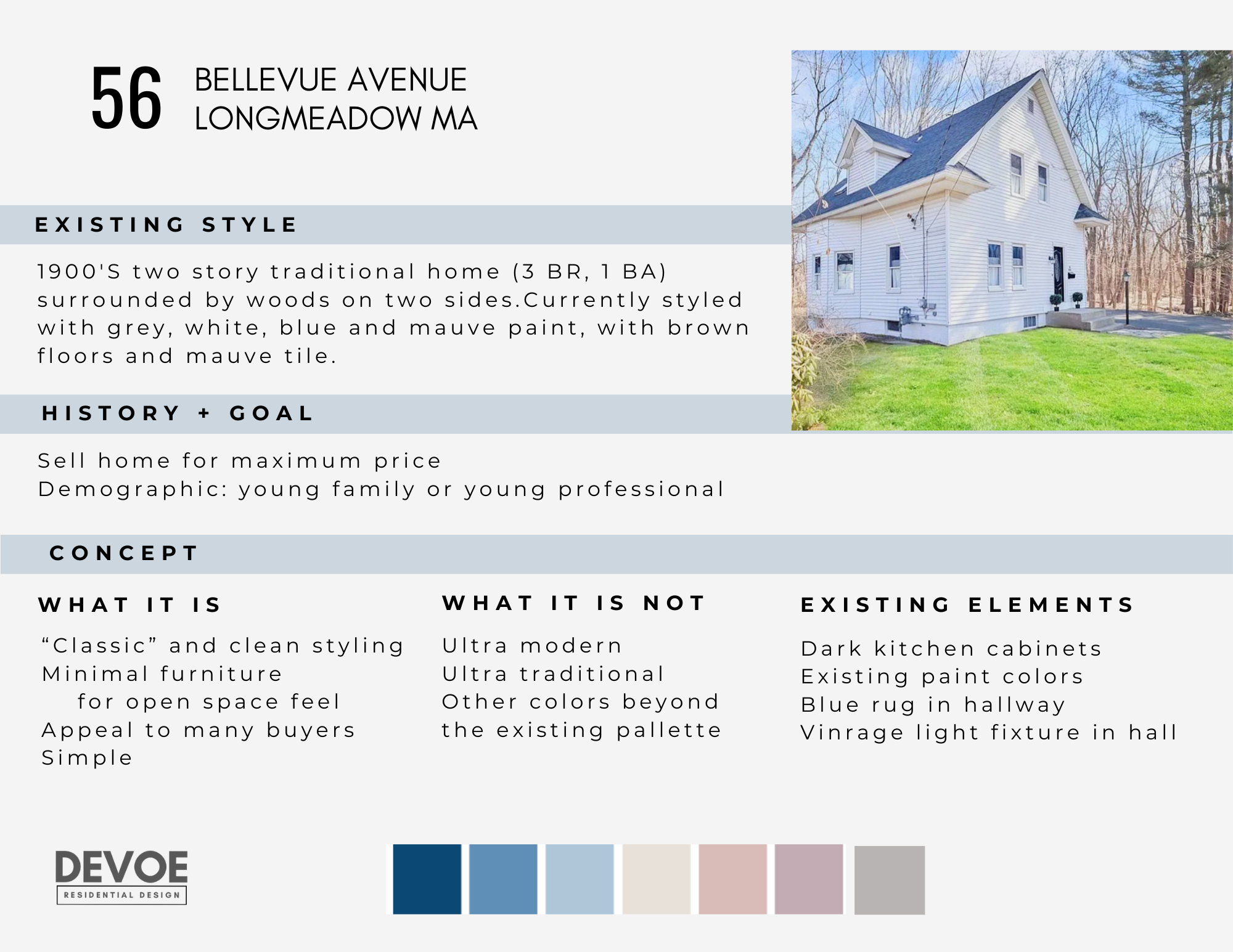 56 BELLEVUE AVENUE LONGMEADOW MA

EXISTING STYLE

1900'S two story traditional home (3 BR, 1 BA) surrounded by woods on two sides.Currently styled with grey, white, blue and mauve paint, with brown floors and mauve tile.

HISTORY + GOAL

Sell home for maximum price
Demographic: young family or young professional

CONCEPT

WHAT IT IS

“Classic” and clean styling
Minimal furniture
for open space feel
Appeal to many buyers
Simple

WHAT IT IS NOT

Ultra modern
Ultra traditional
Other colors beyond the existing pallette

EXISTING ELEMENTS

Dark kitchen cabinets
Existing paint colors
Blue rug in hallway
Vinrage light fixture in hall

DEVOE
RESIDENTIAL DESIGN